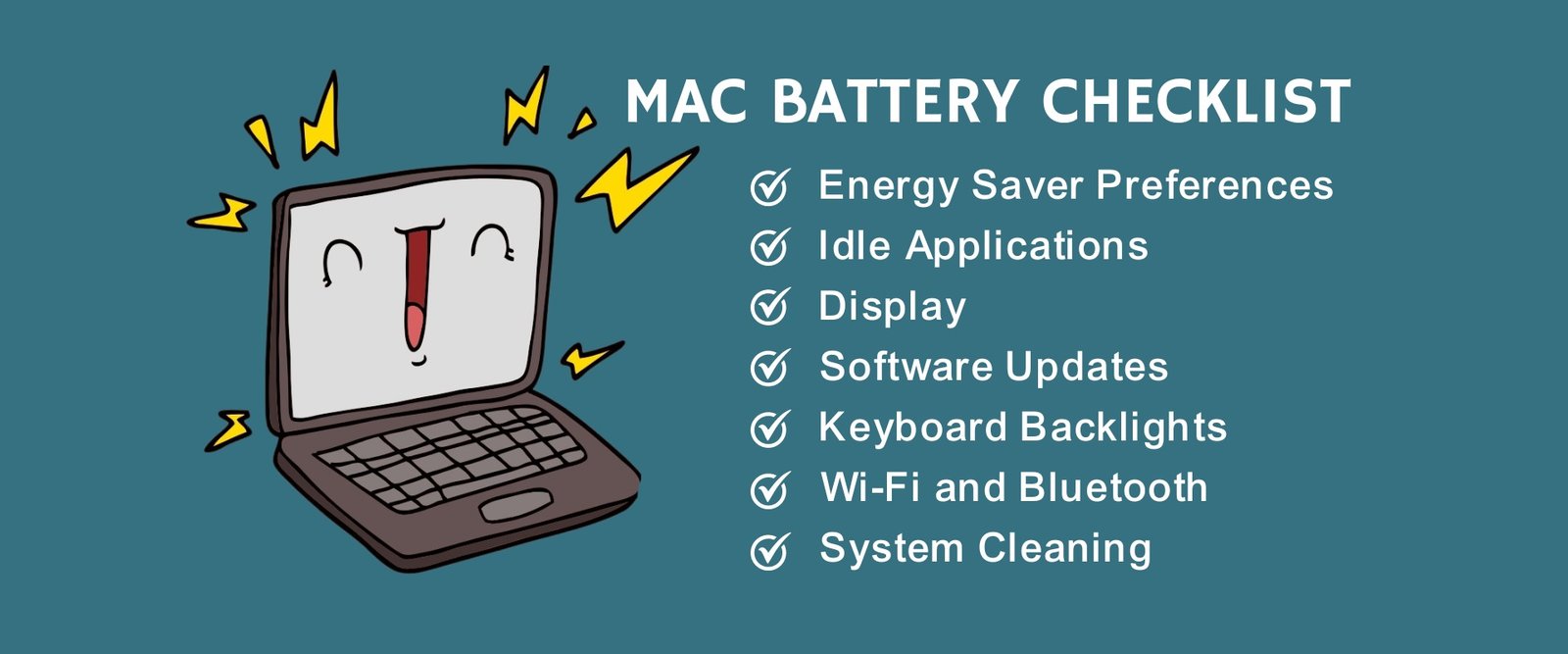 MAC BATTERY CHECKLIST

Energy Saver Preferences
Idle Applications
Display
Software Updates
Keyboard Backlights
Wi-Fi and Bluetooth
System Cleaning